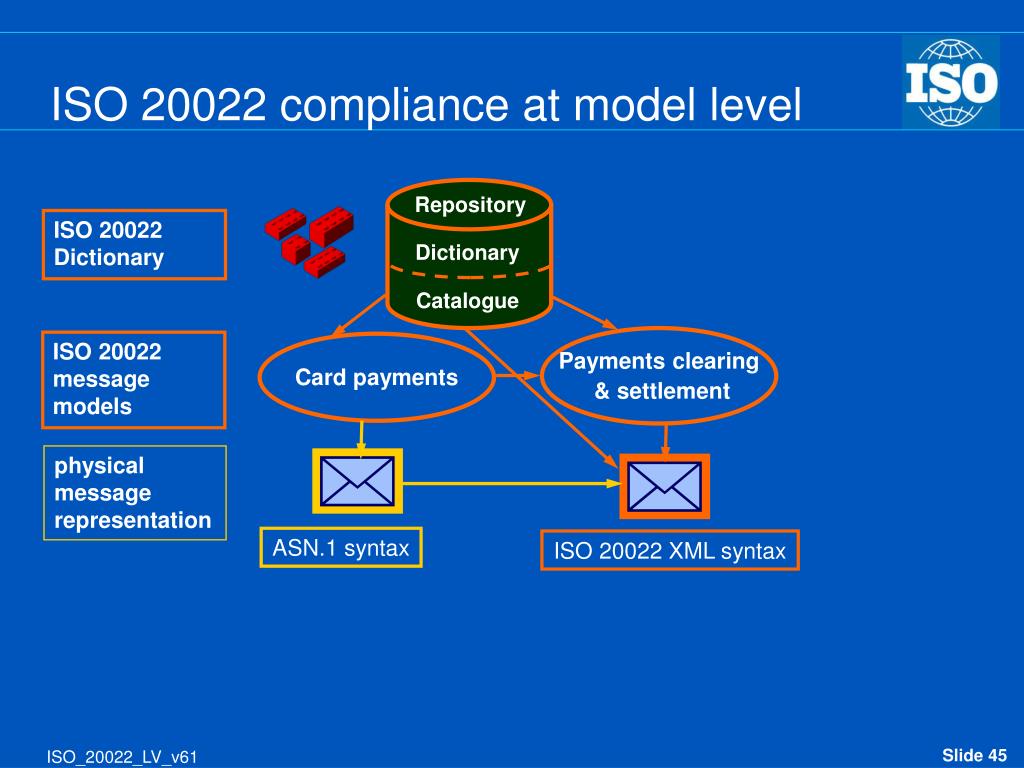 ISO 20022 compliance at model level

ISO

ISO 20022 Dictionary

ISO 20022 message models

physical message representation

Repository

Dictionary

Catalogue

Card payments

Payments clearing & settlement

ASN.1 syntax

ISO 20022 XML syntax

ISO_20022_LV_v61

Slide 45